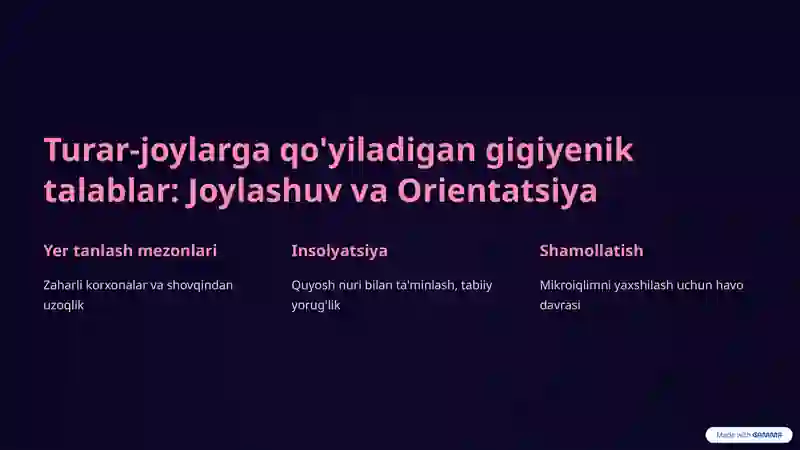 Turar-joylarga qo'yiladigan gigiyenik talablar: Joylashuv va Orientatsiya

Yer tanlash mezonlari

Zaharli korxonalar va shovqindan uzoqlik

Insolyatsiya

Quyosh nuri bilan ta'minlash, tabiiy yorug'lik

Shamollatish

Mikroiqlimni yaxshilash uchun havo davrasi

Made with GAMMA